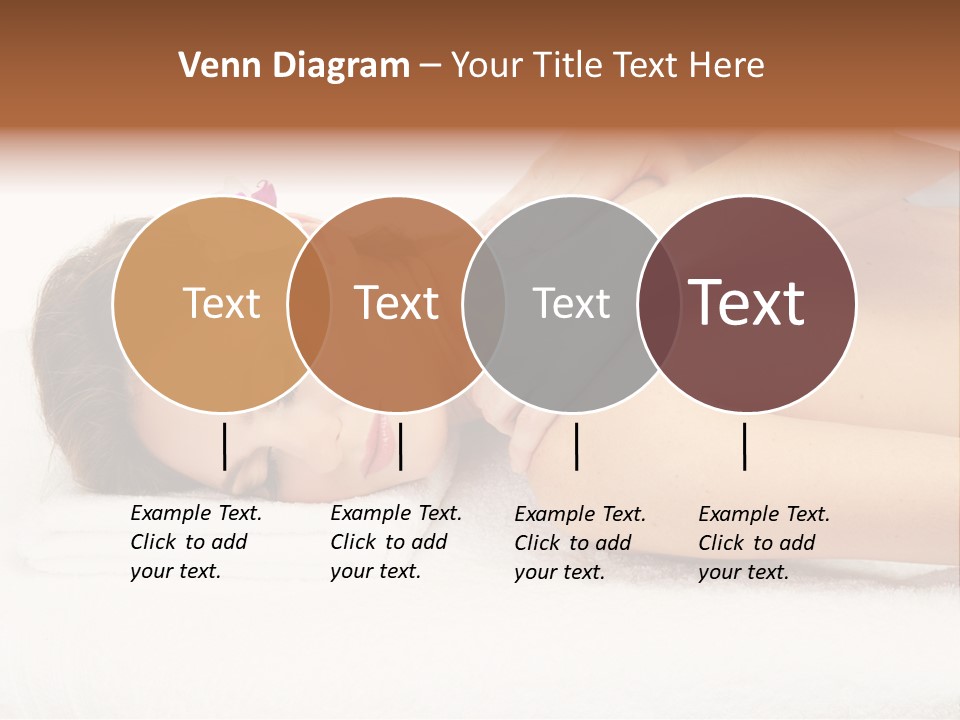 Venn Diagram – Your Title Text Here

Text

Text

Text

Text

Example Text. Click to add your text.

Example Text. Click to add your text.

Example Text. Click to add your text.

Example Text. Click to add your text.